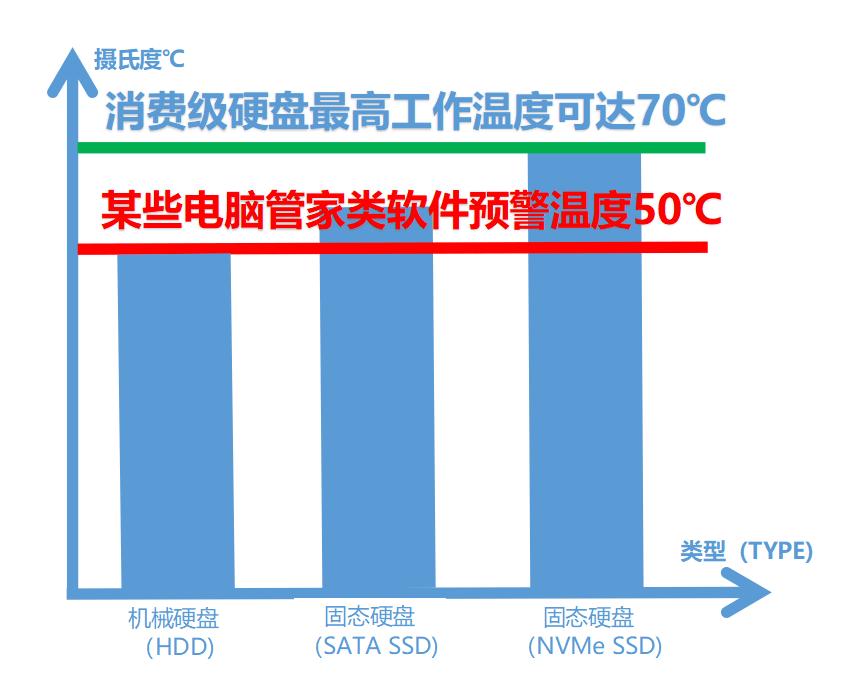 摄氏度℃

消费级硬盘最高工作温度可达70℃

某些电脑管家类软件预警温度50℃

类型（TYPE)

机械硬盘
(HDD)

固态硬盘
(SATA SSD)

固态硬盘
(NVMe SSD)